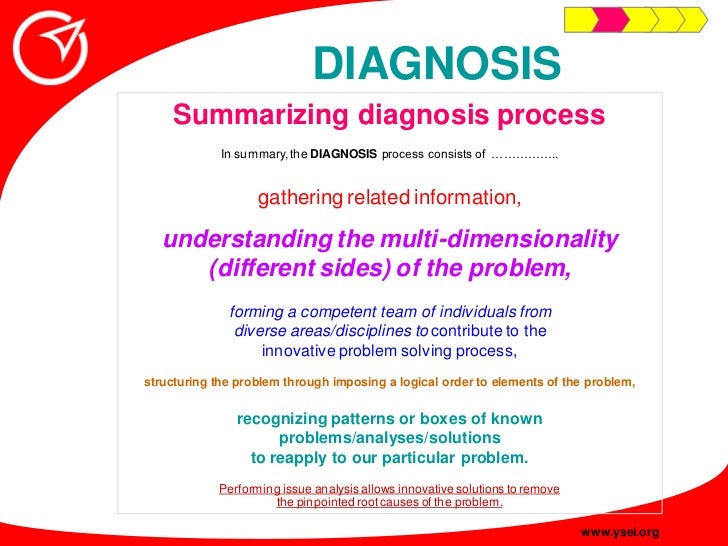 DIAGNOSIS

Summarizing diagnosis process

In summary, the DIAGNOSIS process consists of ……………..

gathering related information,

understanding the multi-dimensionality (different sides) of the problem,

forming a competent team of individuals from diverse areas/disciplines to contribute to the innovative problem solving process,

structuring the problem through imposing a logical order to elements of the problem,

recognizing patterns or boxes of known problems/analyses/solutions to reapply to our particular problem.

Performing issue analysis allows innovative solutions to remove the pinpointed root causes of the problem.

www.ysei.org